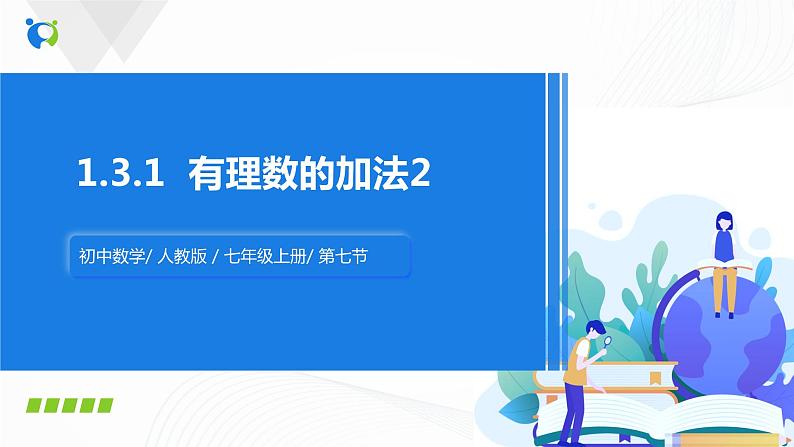 1.3.1 有理数的加法2

初中数学/ 人教版 / 七年级上册/ 第七节